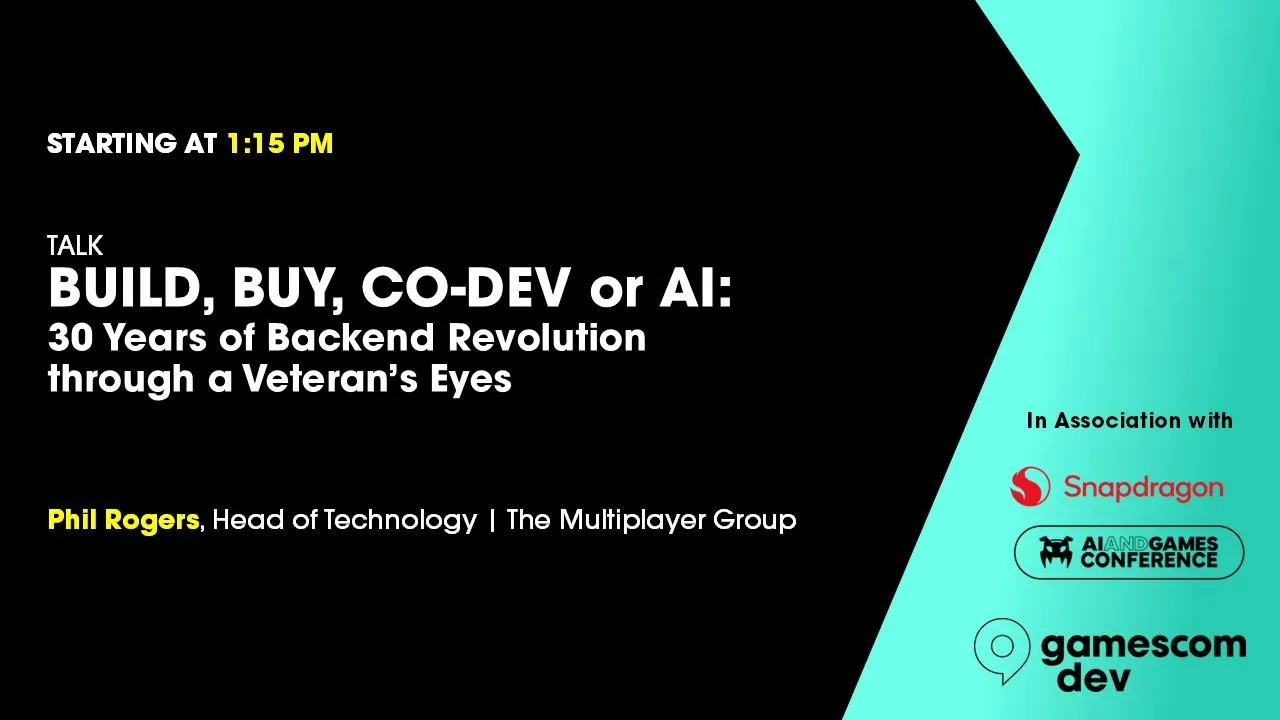 STARTING AT 1:15 PM

TALK
BUILD, BUY, CO-DEV or AI:
30 Years of Backend Revolution through a Veteran's Eyes

Phil Rogers, Head of Technology | The Multiplayer Group

In Association with

Snapdragon

AI AND GAMES CONFERENCE

gamescom dev